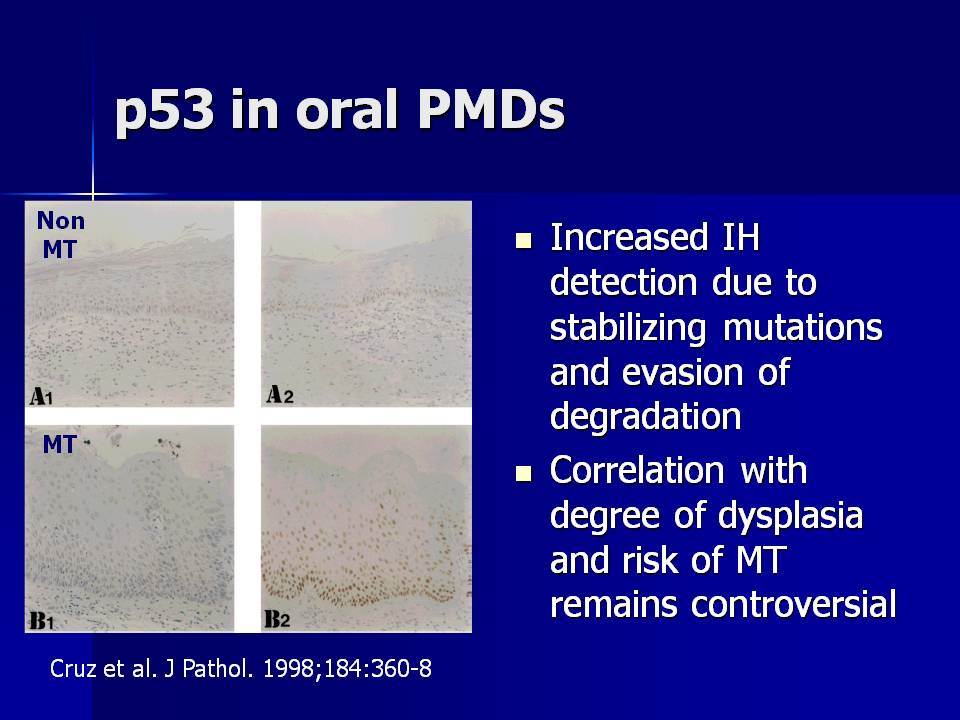 p53 in oral PMDs

Non MT

A1

A2

MT

B1

B2

Cruz et al. J Pathol. 1998;184:360-8

- Increased IH detection due to stabilizing mutations and evasion of degradation
- Correlation with degree of dysplasia and risk of MT remains controversial